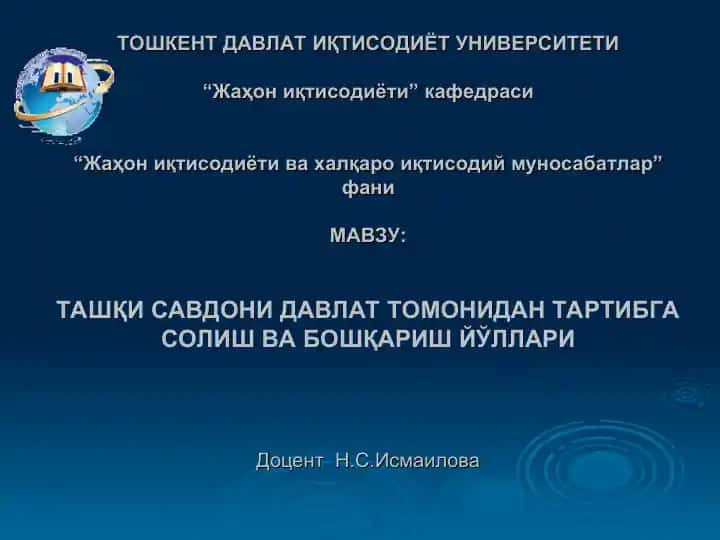 ТОШКЕНТ ДАВЛАТ ИҚТИСОДИЁТ УНИВЕРСИТЕТИ

“Жаҳон иқтисодиёти” кафедраси

“Жаҳон иқтисодиёти ва халқаро иқтисодий муносабатлар” фани

МАВЗУ:

ТАШҚИ САВДОНИ ДАВЛАТ ТОМОНИДАН ТАРТИБГА СОЛИШ ВА БОШҚАРИШ ЙЎЛЛАРИ

Доцент Н.С.Исмаилова